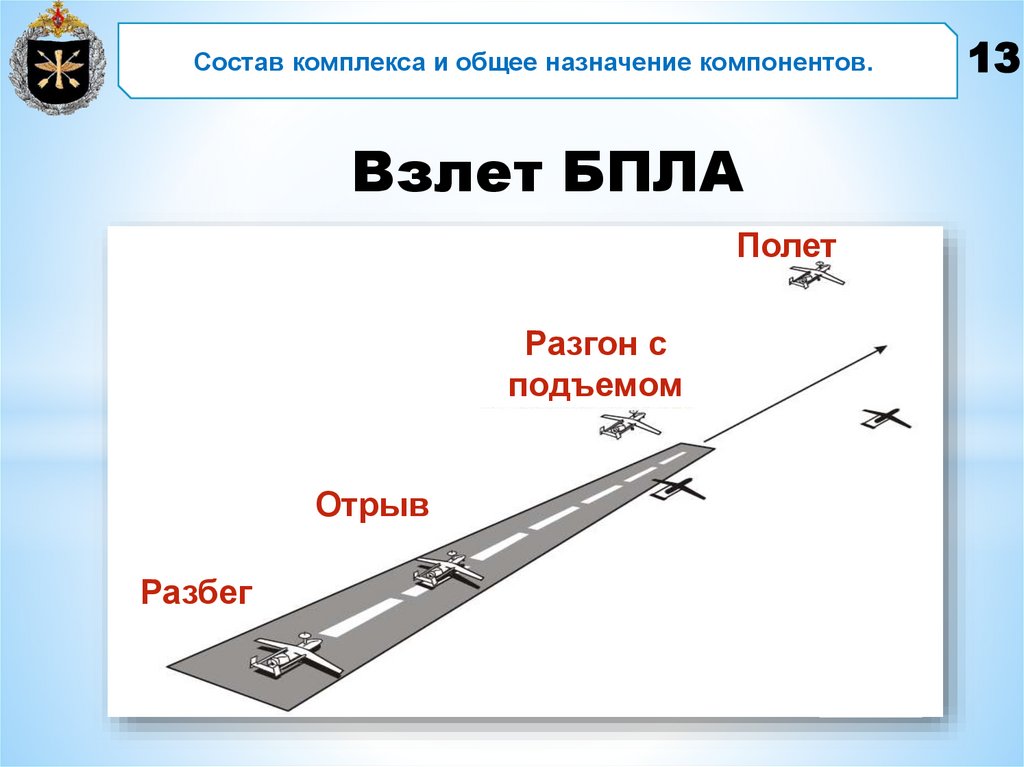 Состав комплекса и общее назначение компонентов.

13

Взлет БПЛА

Полет

Разгон с подъемом

Отрыв

Разбег